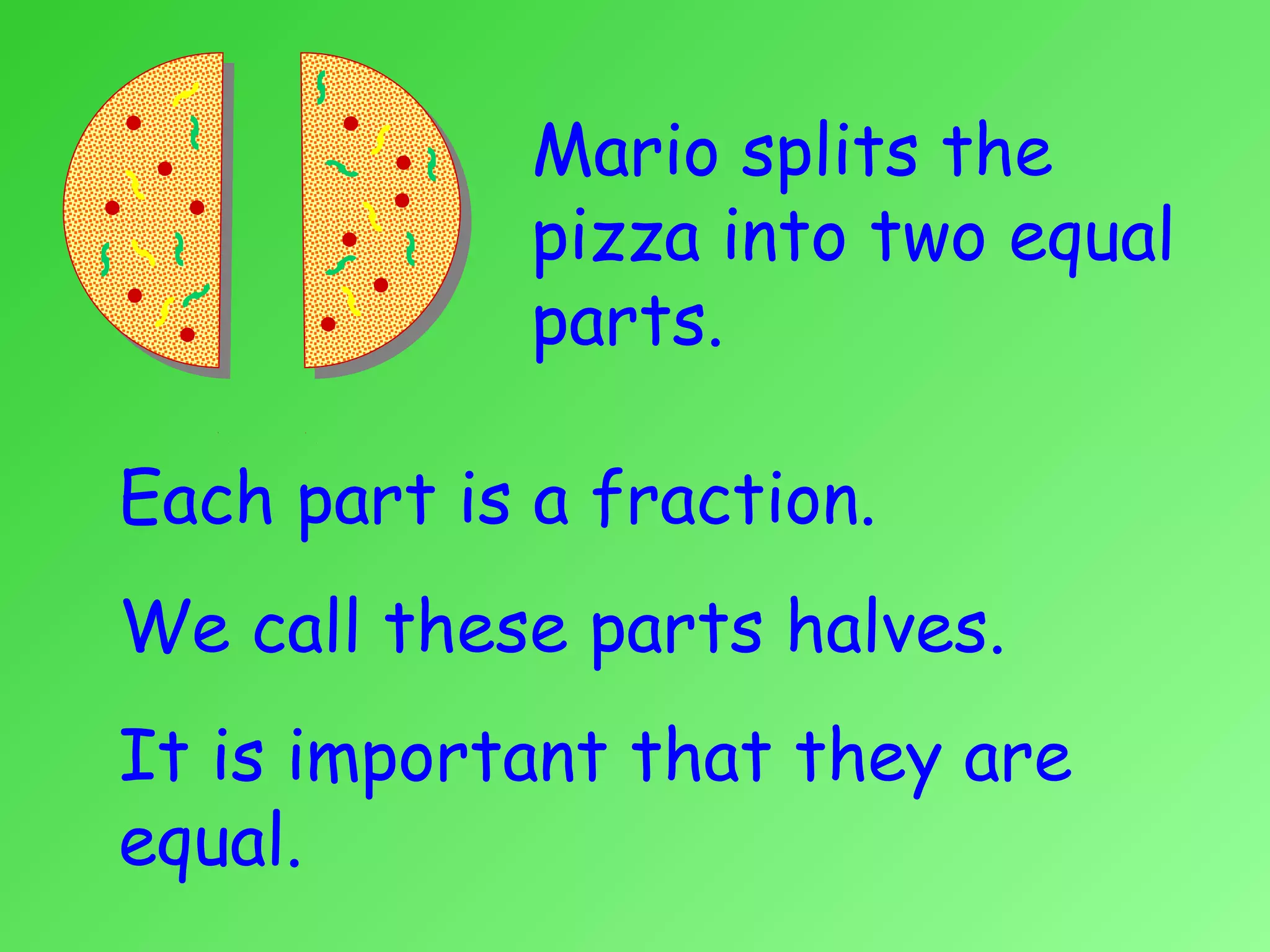 Mario splits the pizza into two equal parts.

Each part is a fraction.

We call these parts halves.

It is important that they are equal.